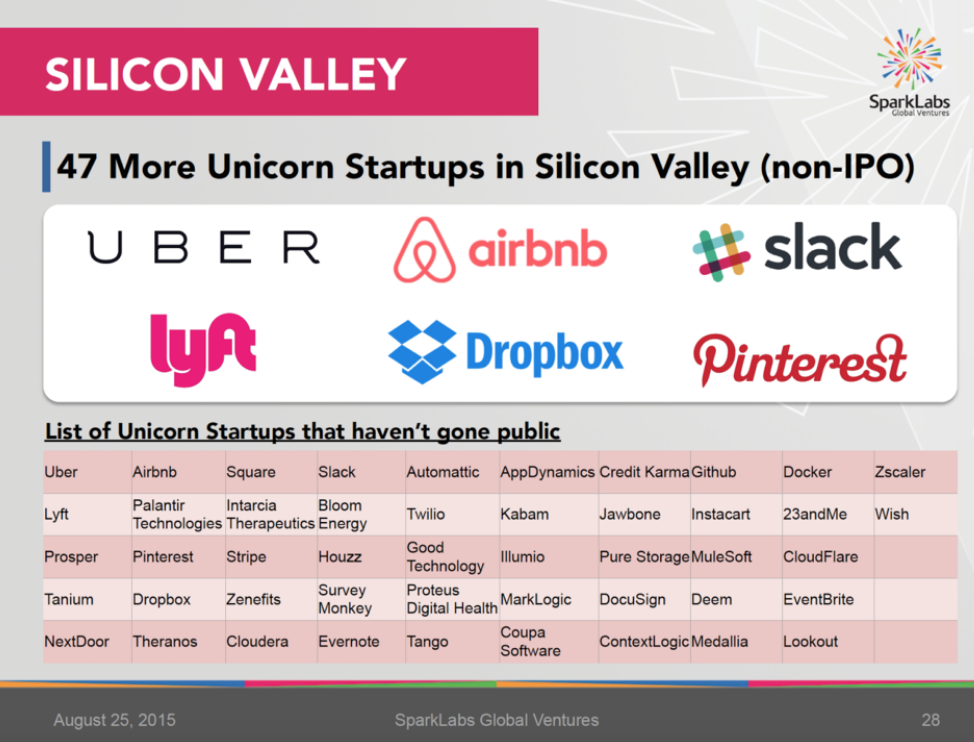 SILICON VALLEY

SparkLabs Global Ventures

47 More Unicorn Startups in Silicon Valley (non-IPO)

UBER airbnb slack

lyft Dropbox Pinterest

List of Unicorn Startups that haven't gone public

| Uber | Airbnb | Square | Slack | Automattic | AppDynamics | Credit Karma | Github | Docker | Zscaler |
|---|---|---|---|---|---|---|---|---|---|
| Lyft | Palantir Technologies | Intarcia Therapeutics | Bloom Energy | Twilio | Kabam | Jawbone | Instacart | 23andMe | Wish |
| Prosper | Pinterest | Stripe | Houzz | Good Technology | Illumio | Pure Storage | MuleSoft | CloudFlare | |
| Tanium | Dropbox | Zenefits | Survey Monkey | Proteus Digital Health | MarkLogic | DocuSign | Deem | EventBrite | |
| NextDoor | Theranos | Cloudera | Evernote | Tango | Coupa Software | ContextLogic | Medallia | Lookout | |

August 25, 2015 SparkLabs Global Ventures 28